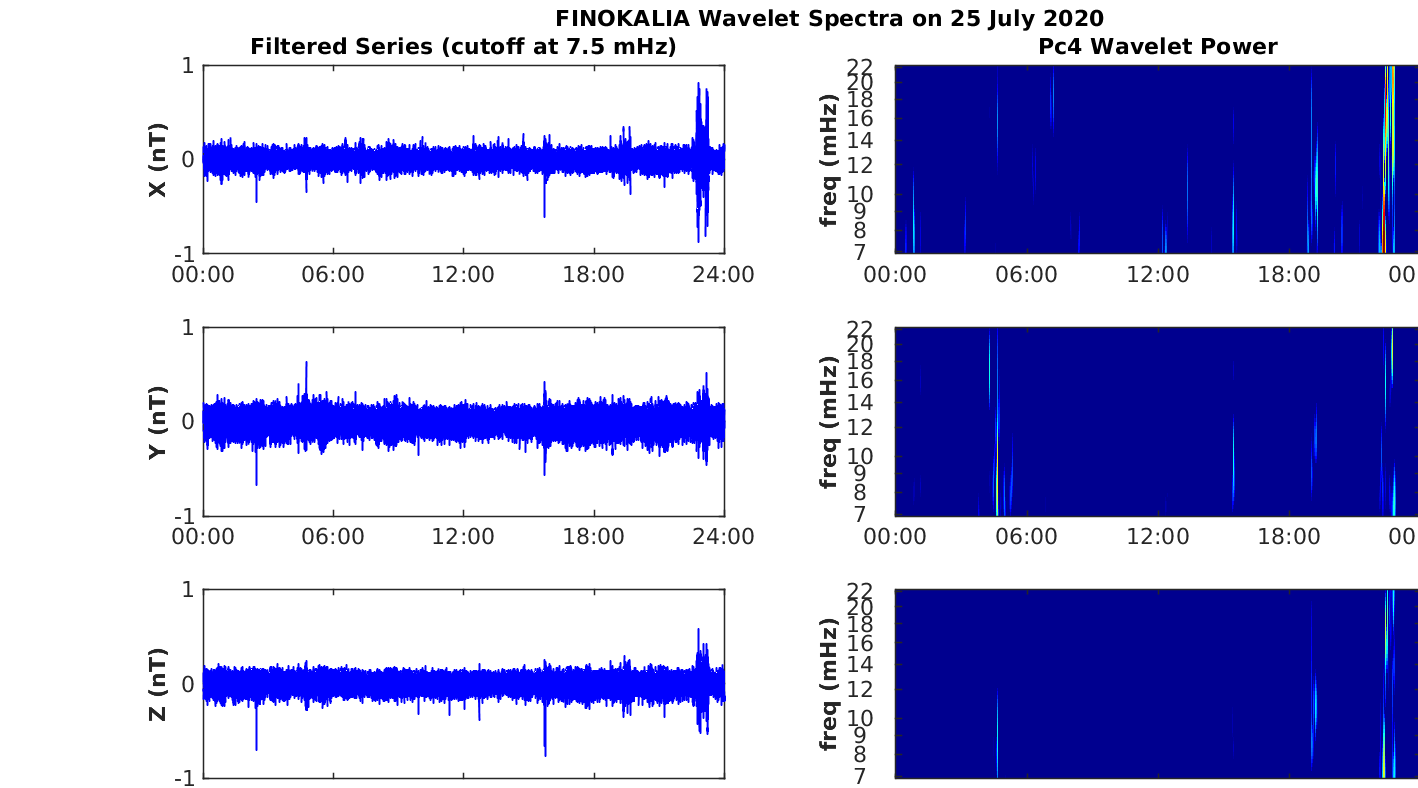 FINOKALIA Wavelet Spectra on 25 July 2020

Filtered Series (cutoff at 7.5 mHz)

X (nT)
1
0
-1
00:00 06:00 12:00 18:00 24:00

Y (nT)
1
0
-1
00:00 06:00 12:00 18:00 24:00

Z (nT)
1
0
-1

Pc4 Wavelet Power

freq (mHz)
22
20
18
16
14
12
10
9
8
7
00:00 06:00 12:00 18:00 00

freq (mHz)
22
20
18
16
14
12
10
9
8
7
00:00 06:00 12:00 18:00 00

freq (mHz)
22
20
18
16
14
12
10
9
8
7